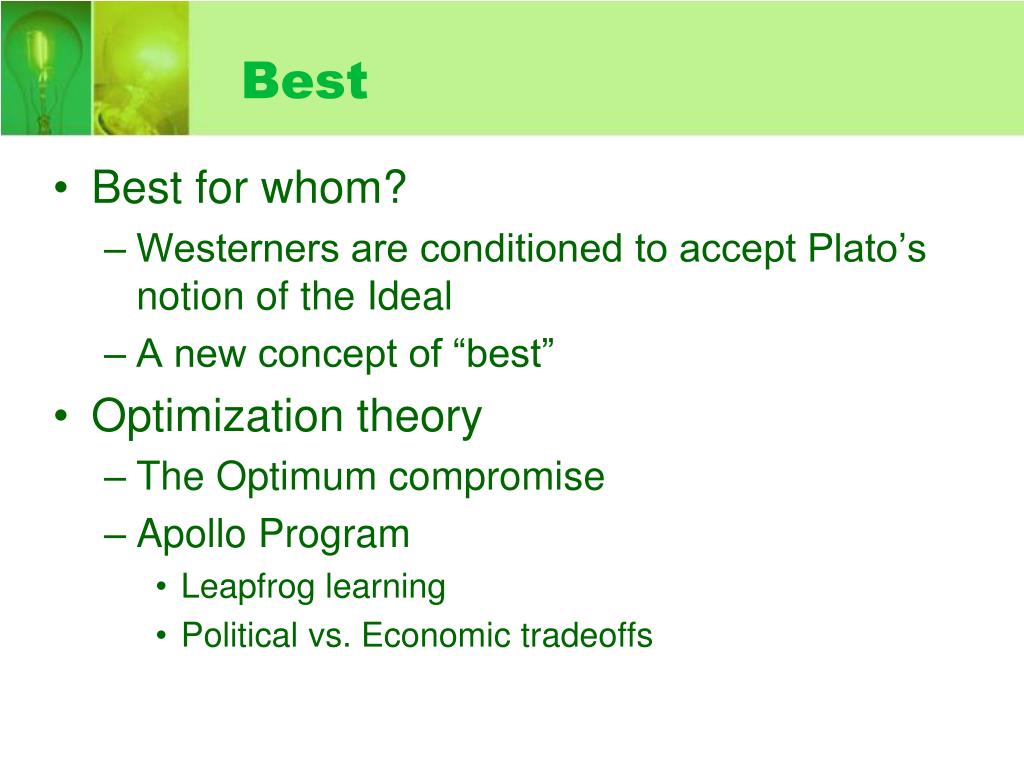 Best

• Best for whom?
– Westerners are conditioned to accept Plato’s notion of the Ideal
– A new concept of “best”
• Optimization theory
– The Optimum compromise
– Apollo Program
• Leapfrog learning
• Political vs. Economic tradeoffs